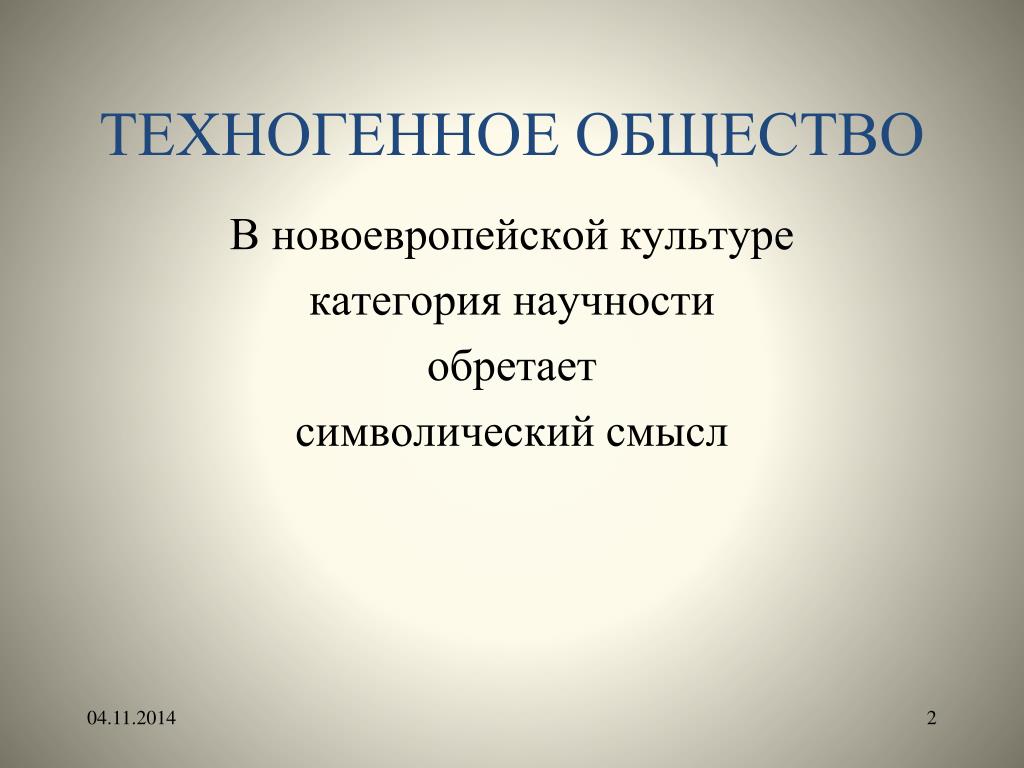 ТЕХНОГЕННОЕ ОБЩЕСТВО

В новоевропейской культуре
категория научности
обретает
символический смысл

04.11.2014

2